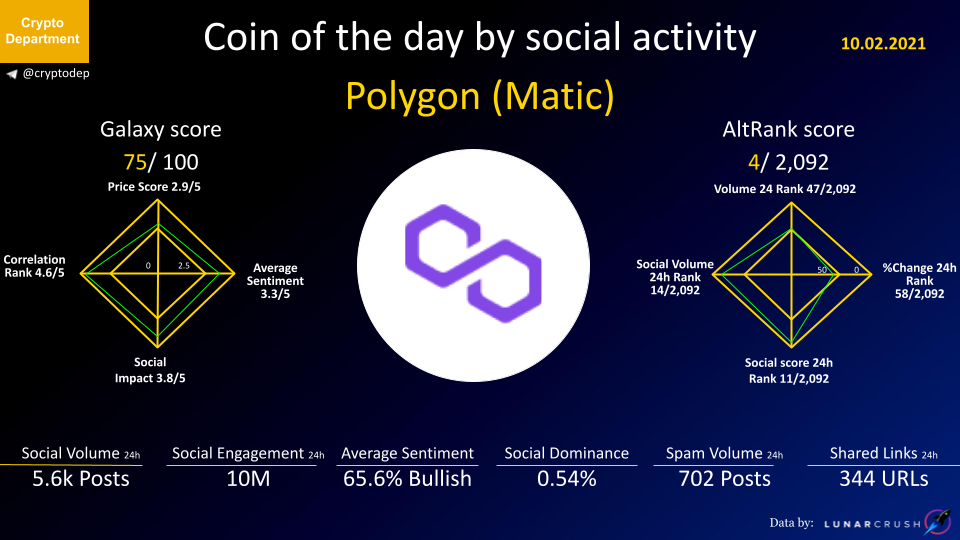 Crypto Department

@cryptodep

Coin of the day by social activity

10.02.2021

Polygon (Matic)

Galaxy score

75/ 100

Price Score 2.9/5

Correlation Rank 4.6/5

0

2.5

Average Sentiment 3.3/5

Social Impact 3.8/5

AltRank score

4/ 2,092

Volume 24 Rank 47/2,092

Social Volume 24h Rank 14/2,092

50

0

%Change 24h Rank 58/2,092

Social score 24h Rank 11/2,092

Social Volume 24h

5.6k Posts

Social Engagement 24h

10M

Average Sentiment

65.6% Bullish

Social Dominance

0.54%

Spam Volume 24h

702 Posts

Shared Links 24h

344 URLs

Data by: LUNARCRUSH